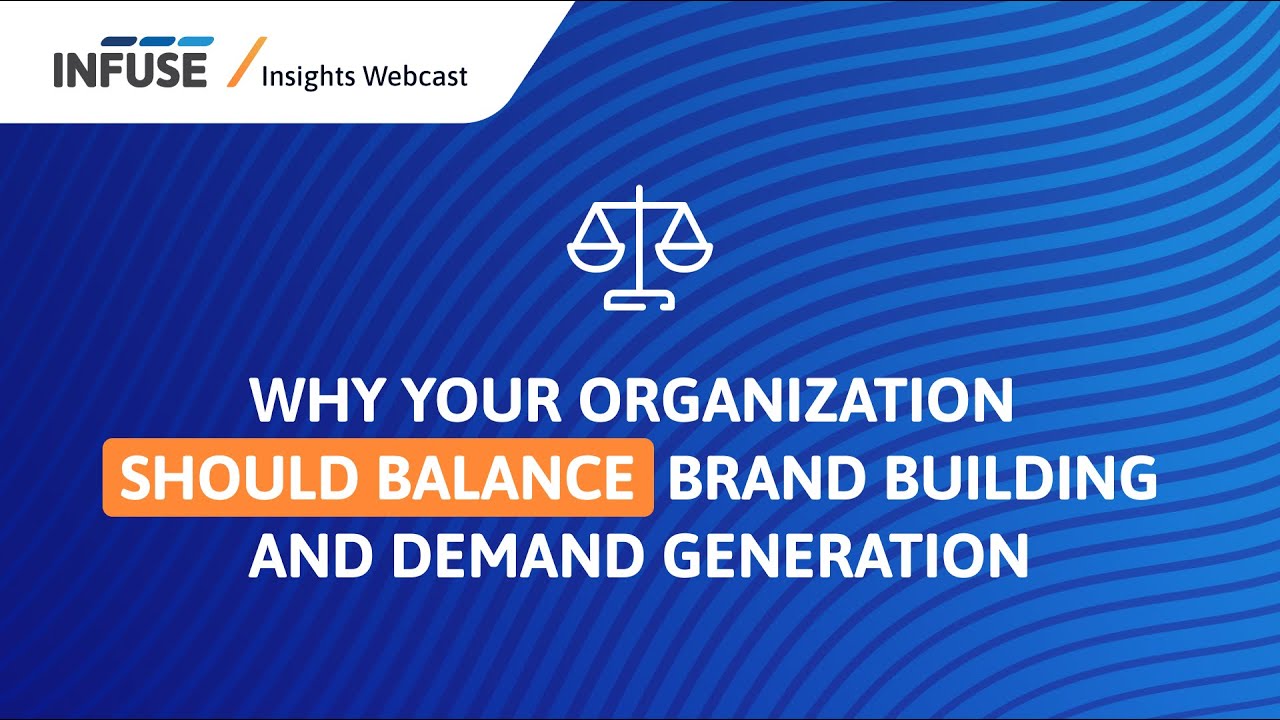 INFUSE / Insights Webcast

WHY YOUR ORGANIZATION SHOULD BALANCE BRAND BUILDING AND DEMAND GENERATION